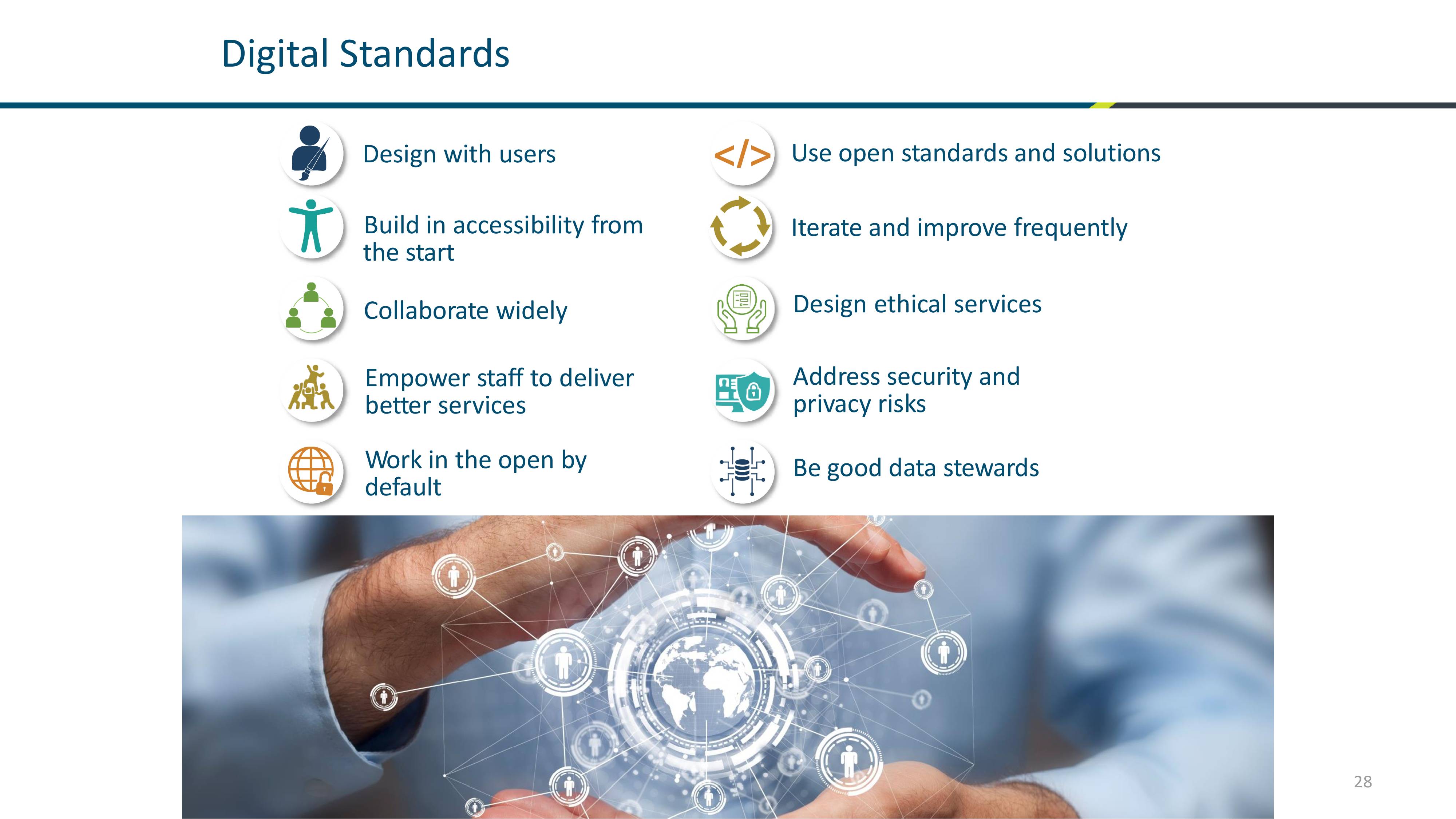 Digital Standards

Design with users

Build in accessibility from the start

Collaborate widely

Empower staff to deliver better services

Work in the open by default

</>

Use open standards and solutions

Iterate and improve frequently

Design ethical services

Address security and privacy risks

Be good data stewards

28